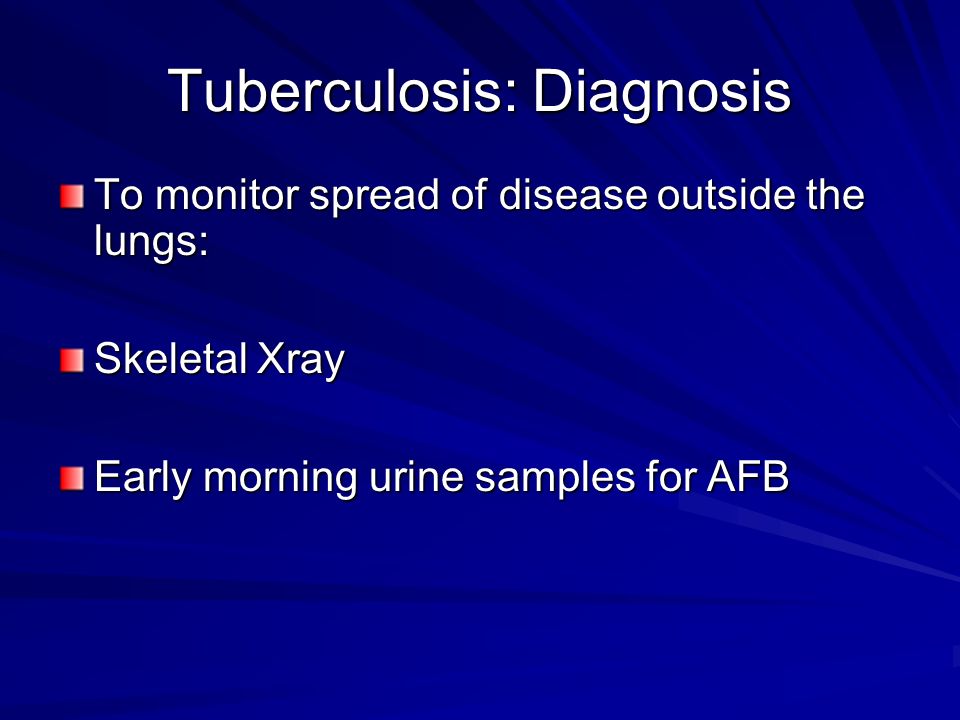 Tuberculosis: Diagnosis

To monitor spread of disease outside the lungs:

Skeletal Xray

Early morning urine samples for AFB